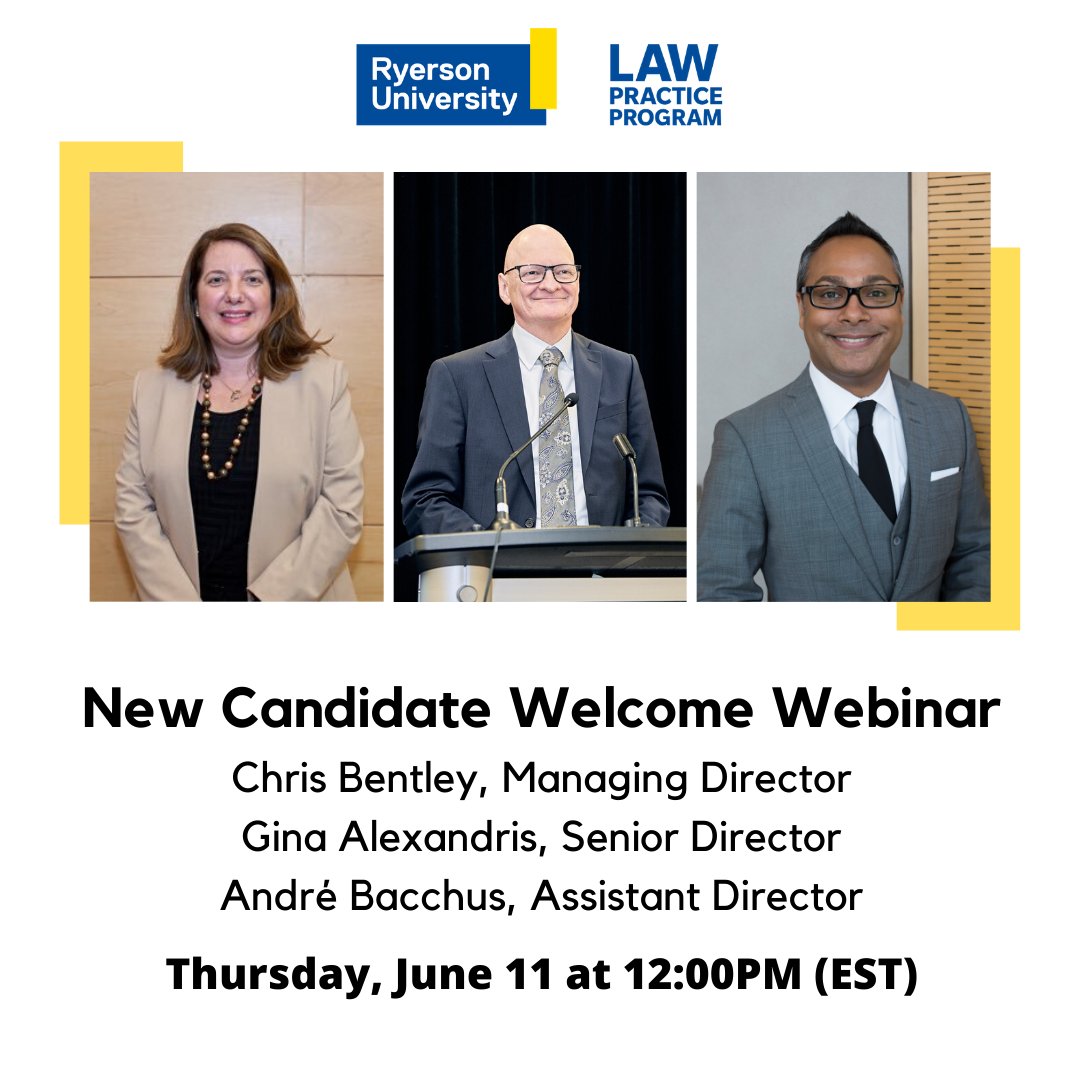 Ryerson University

LAW PRACTICE PROGRAM

New Candidate Welcome Webinar

Chris Bentley, Managing Director
Gina Alexandris, Senior Director
André Bacchus, Assistant Director

Thursday, June 11 at 12:00PM (EST)